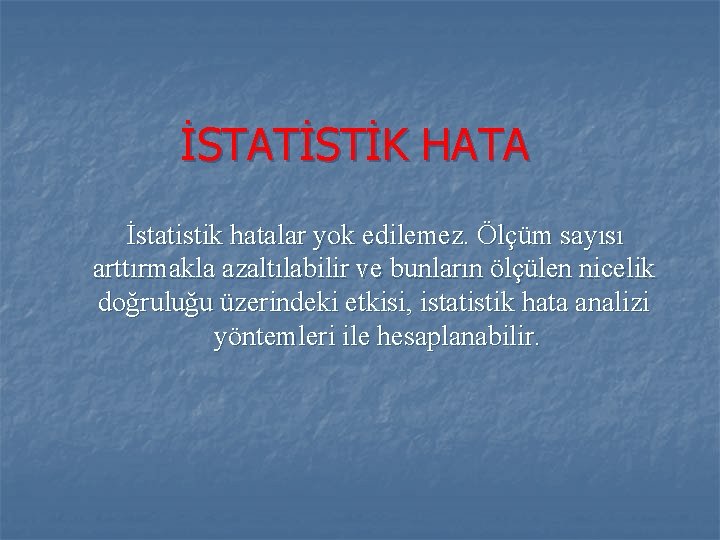 İSTATİSTİK HATA

İstatistik hatalar yok edilemez. Ölçüm sayısı arttırmakla azaltılabilir ve bunların ölçülen nicelik doğruluğu üzerindeki etkisi, istatistik hata analizi yöntemleri ile hesaplanabilir.